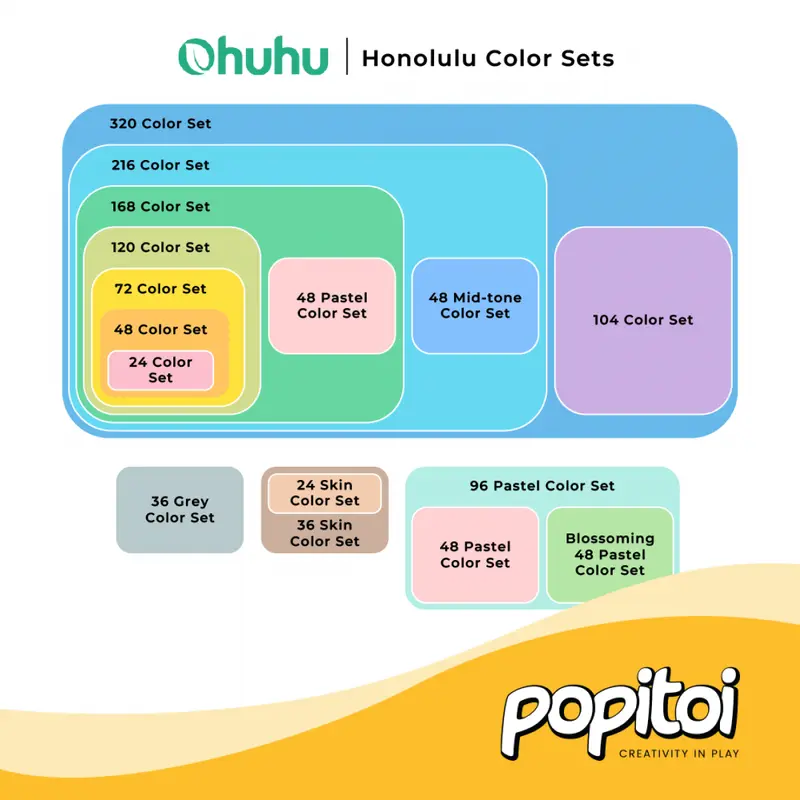 Ohuhu | Honolulu Color Sets

320 Color Set

216 Color Set

168 Color Set

120 Color Set

72 Color Set

48 Color Set

24 Color Set

48 Pastel Color Set

48 Mid-tone Color Set

104 Color Set

36 Grey Color Set

24 Skin Color Set

36 Skin Color Set

96 Pastel Color Set

48 Pastel Color Set

Blossoming 48 Pastel Color Set

popitoi
CREATIVITY IN PLAY